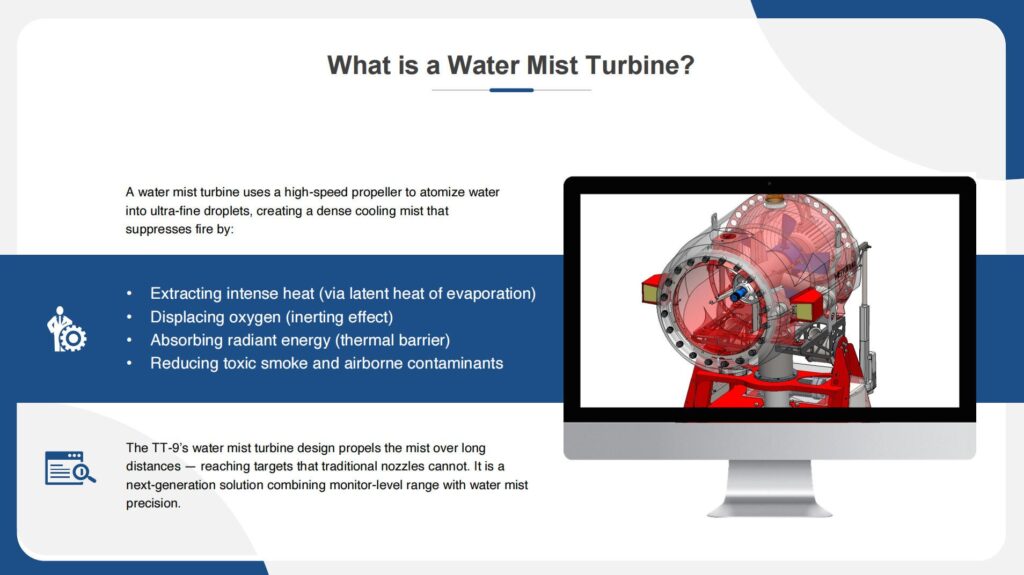 What is a Water Mist Turbine?

A water mist turbine uses a high-speed propeller to atomize water into ultra-fine droplets, creating a dense cooling mist that suppresses fire by:

• Extracting intense heat (via latent heat of evaporation)
• Displacing oxygen (inerting effect)
• Absorbing radiant energy (thermal barrier)
• Reducing toxic smoke and airborne contaminants

The TT-9's water mist turbine design propels the mist over long distances — reaching targets that traditional nozzles cannot. It is a next-generation solution combining monitor-level range with water mist precision.